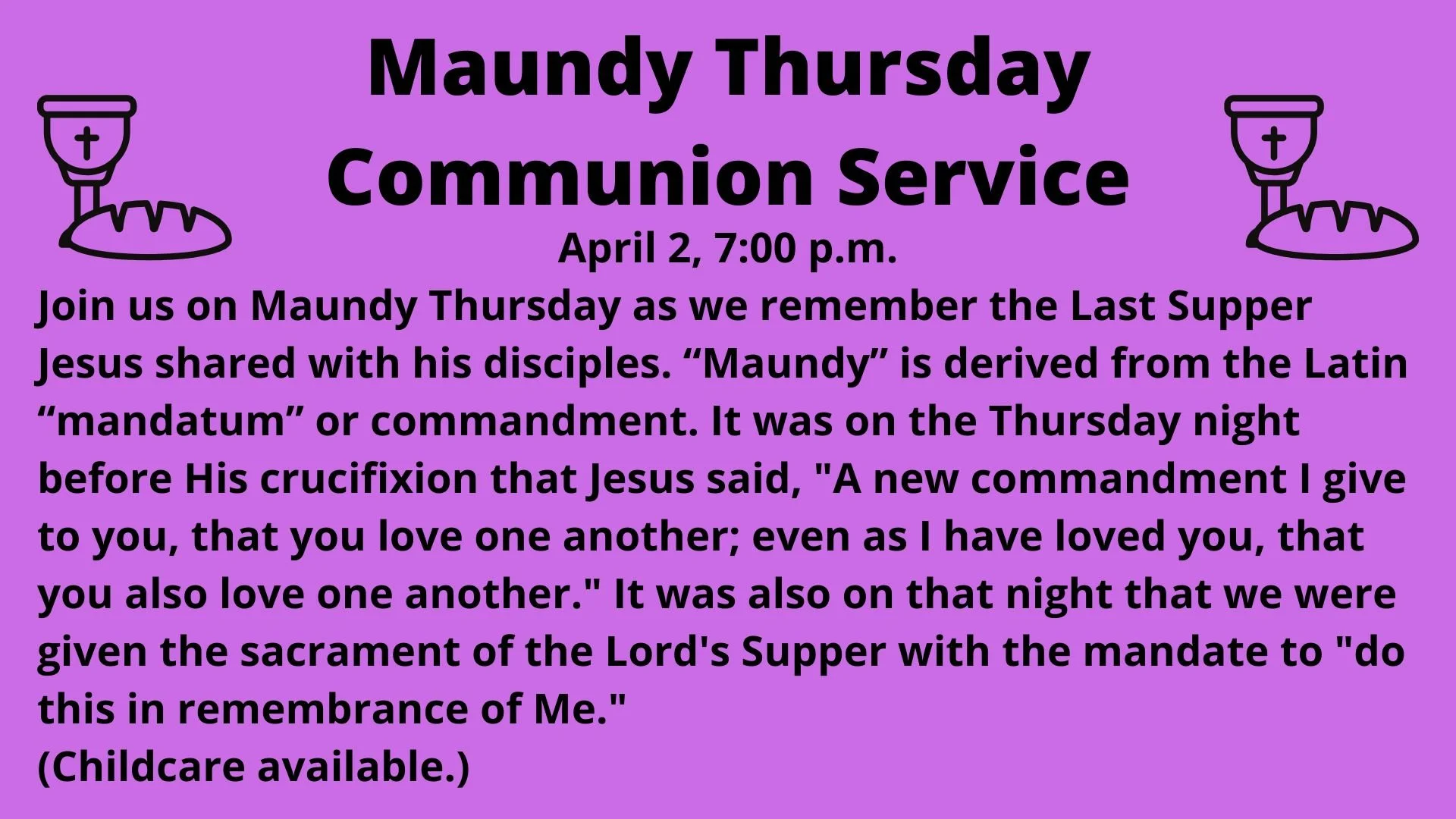 Maundy Thursday
Communion Service

April 2, 7:00 p.m.

Join us on Maundy Thursday as we remember the Last Supper Jesus shared with his disciples. “Maundy” is derived from the Latin “mandatum” or commandment. It was on the Thursday night before His crucifixion that Jesus said, "A new commandment I give to you, that you love one another; even as I have loved you, that you also love one another." It was also on that night that we were given the sacrament of the Lord's Supper with the mandate to "do this in remembrance of Me."
(Childcare available.)